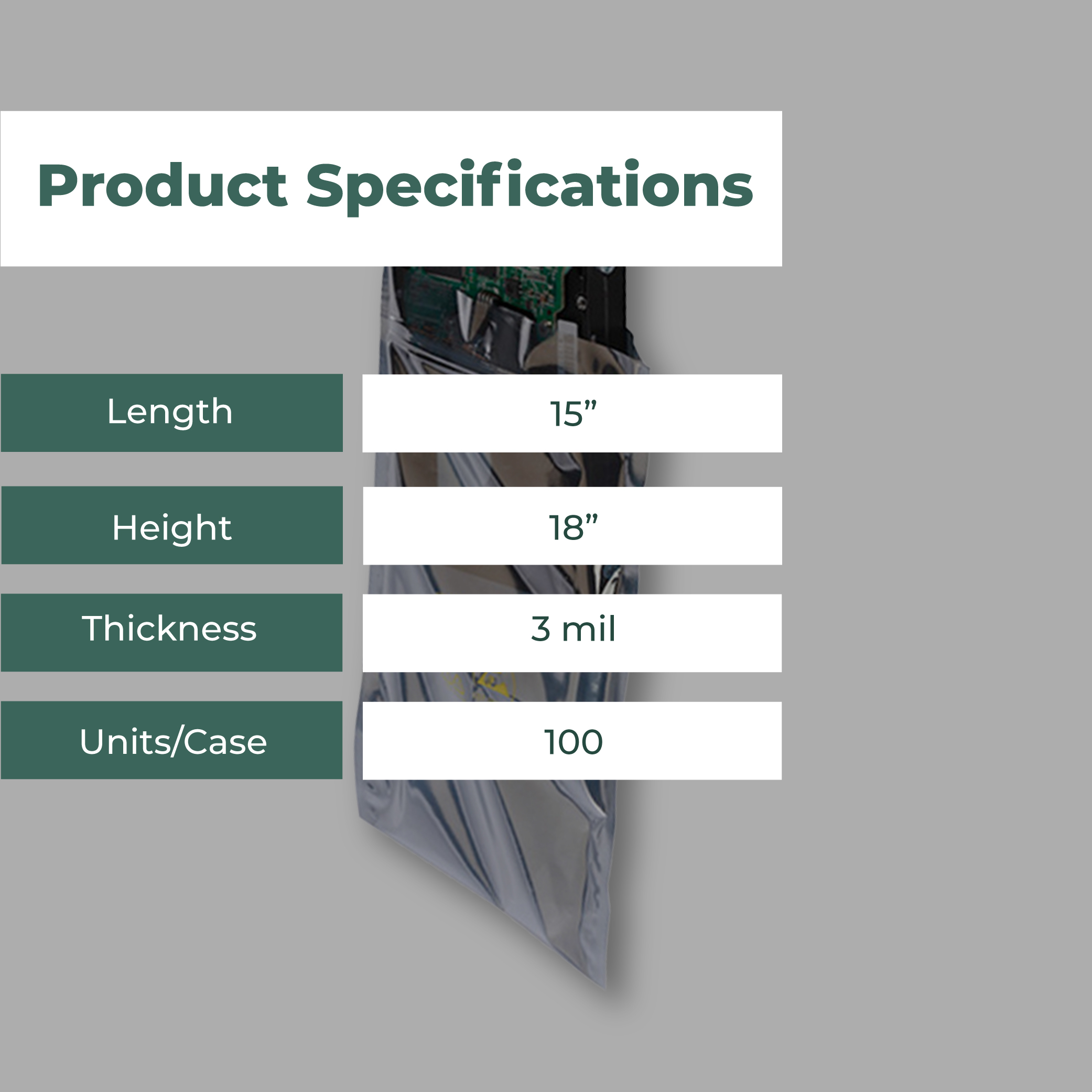 Product Specifications

| Length | 15” |
|---|---|
| Height | 18” |
| Thickness | 3 mil |
| Units/Case | 100 |